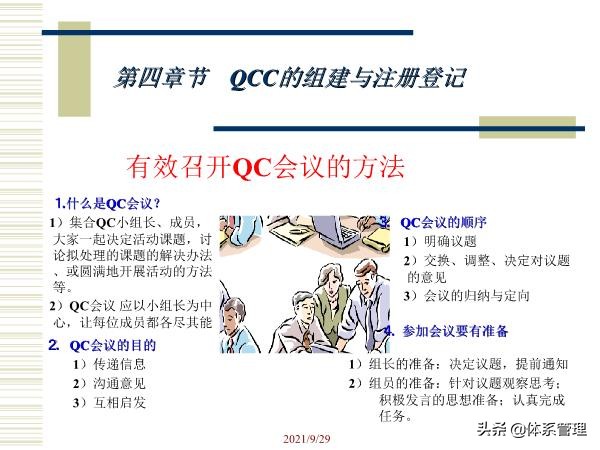 第四章节 QCC的组建与注册登记

有效召开QC会议的方法

1.什么是QC会议？

1）集合QC小组长、成员，大家一起决定活动课题，讨论拟处理的课题的解决办法、或圆满地开展活动的方法等。

2）QC会议 应以小组长为中心，让每位成员都各尽其能

2. QC会议的目的

1）传递信息

2）沟通意见

3）互相启发

3. QC会议的顺序

1）明确议题

2）交换、调整、决定对议题的意见

3）会议的归纳与定向

4. 参加会议要有准备

1）组长的准备：决定议题，提前通知

2）组员的准备：针对议题观察思考；积极发言的思想准备；认真完成任务。

2021/9/29

头条 @体系管理